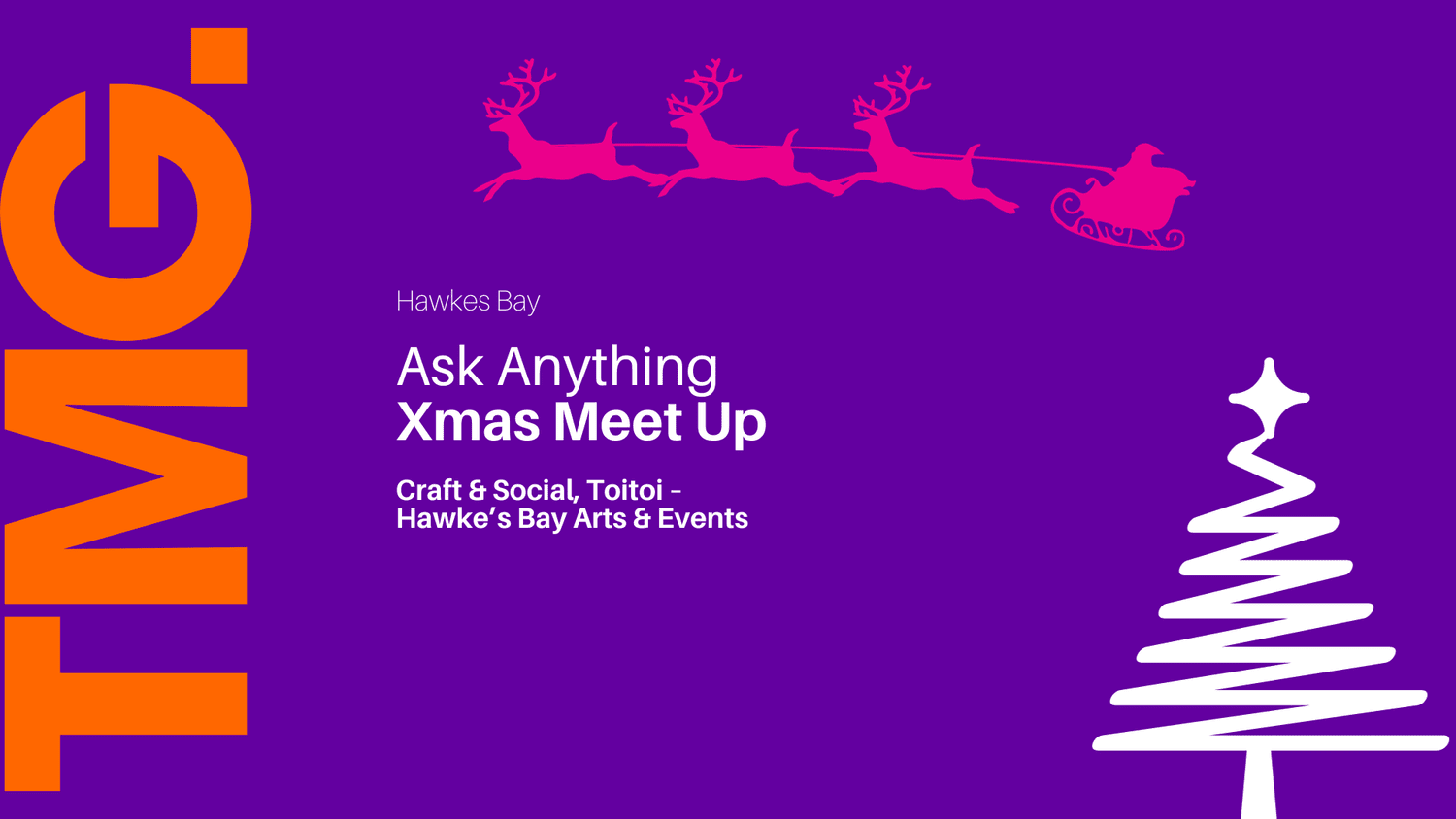 TMG.

Hawkes Bay

Ask Anything
Xmas Meet Up

Craft & Social, Toitoi - Hawke's Bay Arts & Events